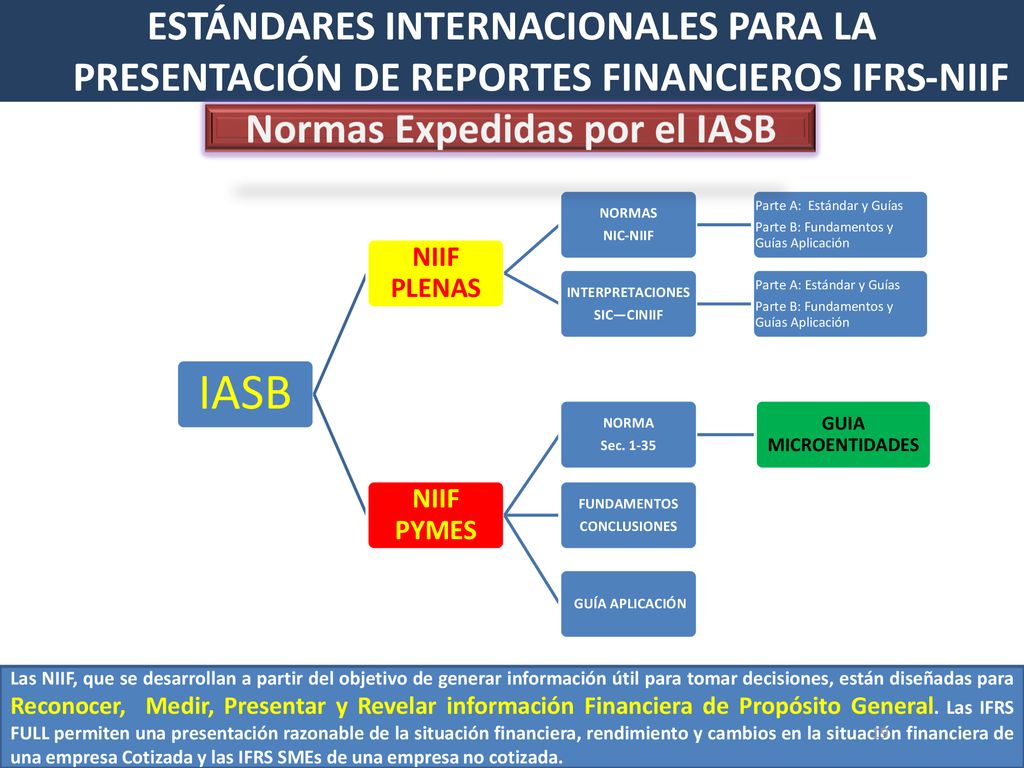 ESTÁNDARES INTERNACIONALES PARA LA PRESENTACIÓN DE REPORTES FINANCIEROS IFRS-NIIF

Normas Expedidas por el IASB

IASB

NIIF PLENAS

NORMAS NIC-NIIF

Parte A: Estándar y Guías
Parte B: Fundamentos y Guías Aplicación

INTERPRETACIONES SIC—CINIIF

Parte A: Estándar y Guías
Parte B: Fundamentos y Guías Aplicación

NIIF PYMES

NORMA Sec. 1-35

GUIA MICROENTIDADES

FUNDAMENTOS CONCLUSIONES

GUÍA APLICACIÓN

Las NIIF, que se desarrollan a partir del objetivo de generar información útil para tomar decisiones, están diseñadas para Reconocer, Medir, Presentar y Revelar información Financiera de Propósito General. Las IFRS FULL permiten una presentación razonable de la situación financiera, rendimiento y cambios en la situación financiera de una empresa Cotizada y las IFRS SMEs de una empresa no cotizada.